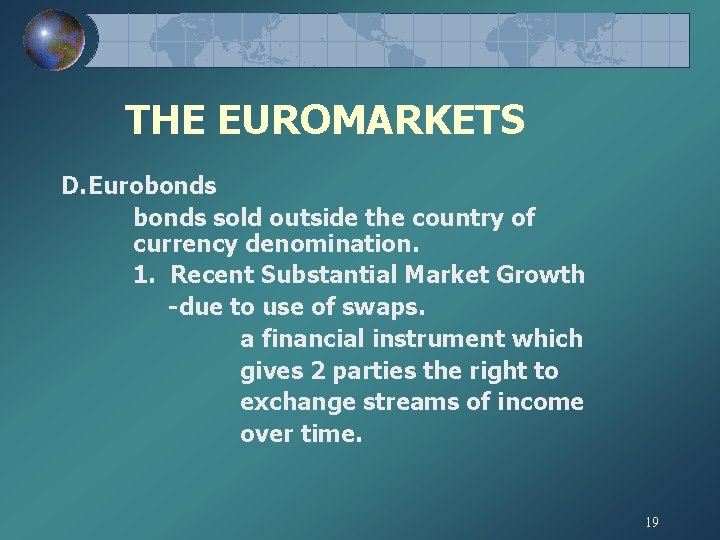 THE EUROMARKETS

D.Eurobonds

bonds sold outside the country of currency denomination.

1. Recent Substantial Market Growth

-due to use of swaps.

a financial instrument which gives 2 parties the right to exchange streams of income over time.

19